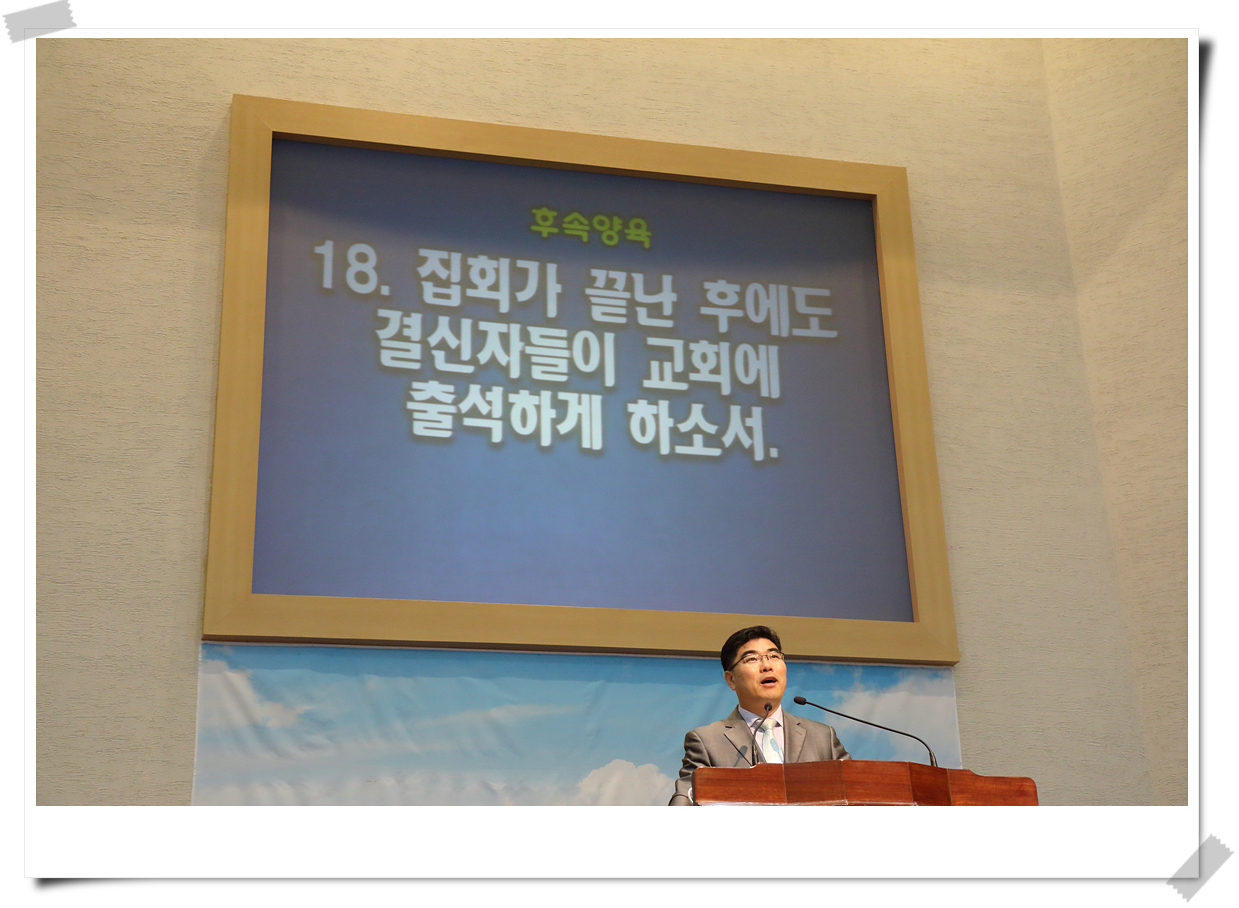 후속양육

18. 집회가 끝난 후에도 결신자들이 교회에 출석하게 하소서.